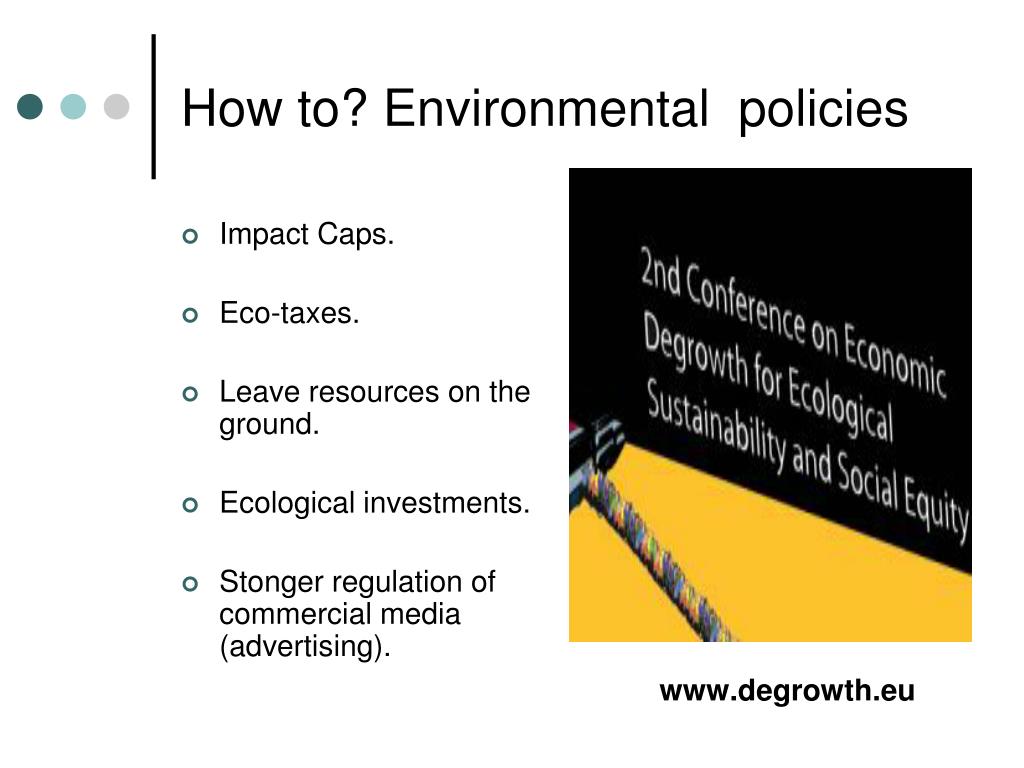 How to? Environmental policies

Impact Caps.

Eco-taxes.

Leave resources on the ground.

Ecological investments.

Stonger regulation of commercial media (advertising).

2nd Conference on Economic Degrowth for Ecological Sustainability and Social Equity

www.degrowth.eu